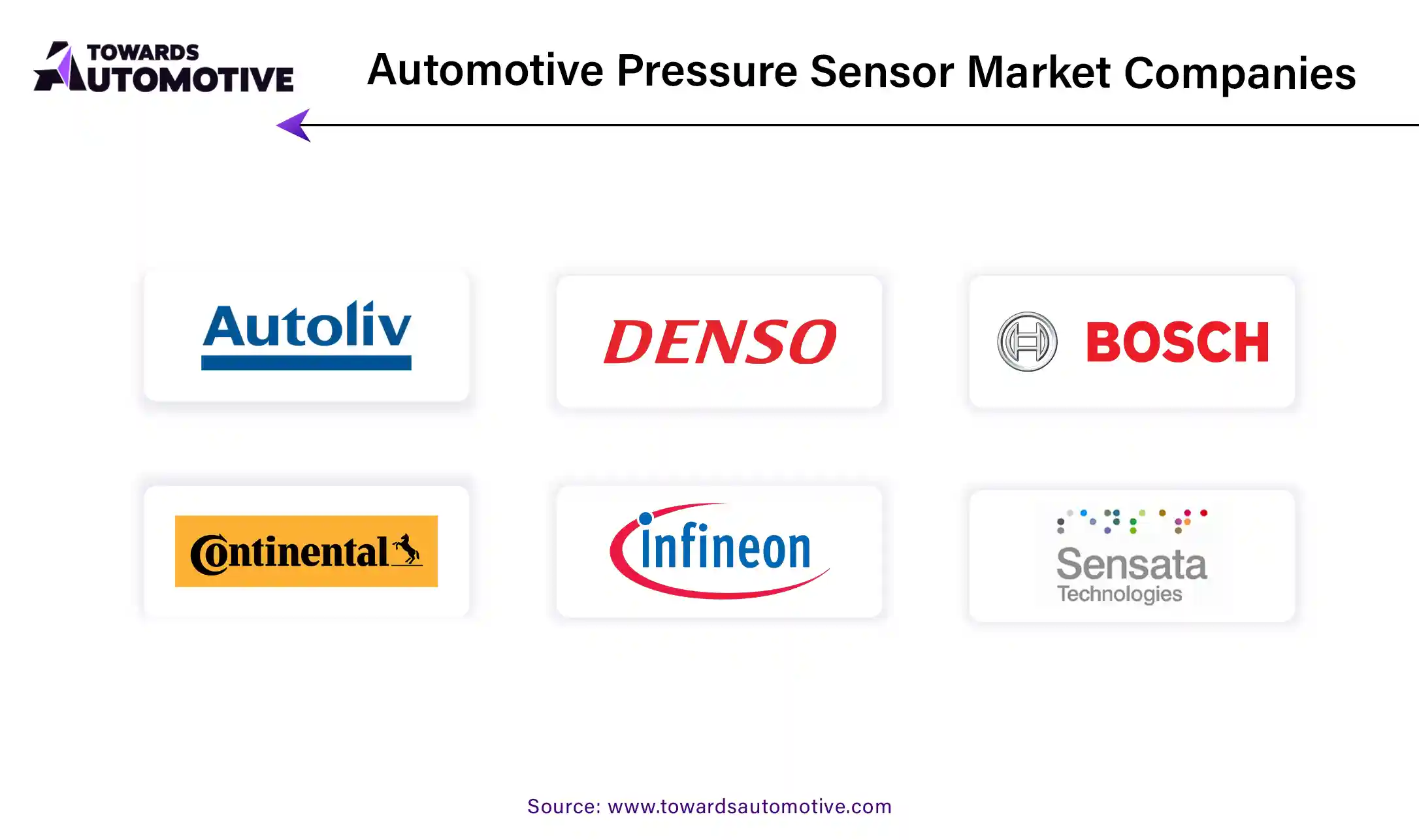 TOWARDS AUTOMOTIVE

Automotive Pressure Sensor Market Companies

Autoliv

DENSO

BOSCH

Continental

infineon

Sensata Technologies

Source: www.towardsautomotive.com